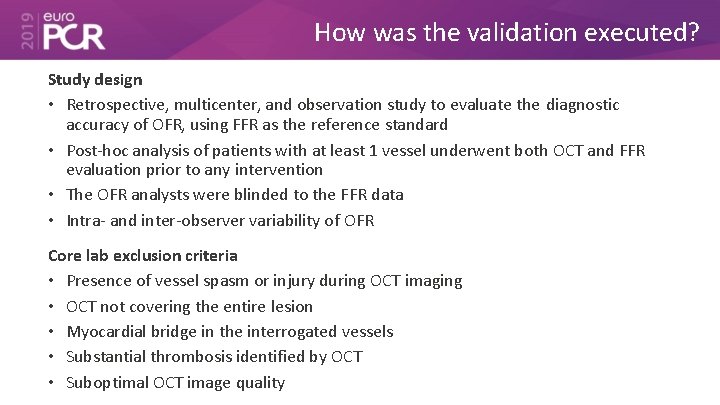 2019 euro PCR

How was the validation executed?

Study design

• Retrospective, multicenter, and observation study to evaluate the diagnostic accuracy of OFR, using FFR as the reference standard
• Post-hoc analysis of patients with at least 1 vessel underwent both OCT and FFR evaluation prior to any intervention
• The OFR analysts were blinded to the FFR data
• Intra- and inter-observer variability of OFR

Core lab exclusion criteria

• Presence of vessel spasm or injury during OCT imaging
• OCT not covering the entire lesion
• Myocardial bridge in the interrogated vessels
• Substantial thrombosis identified by OCT
• Suboptimal OCT image quality